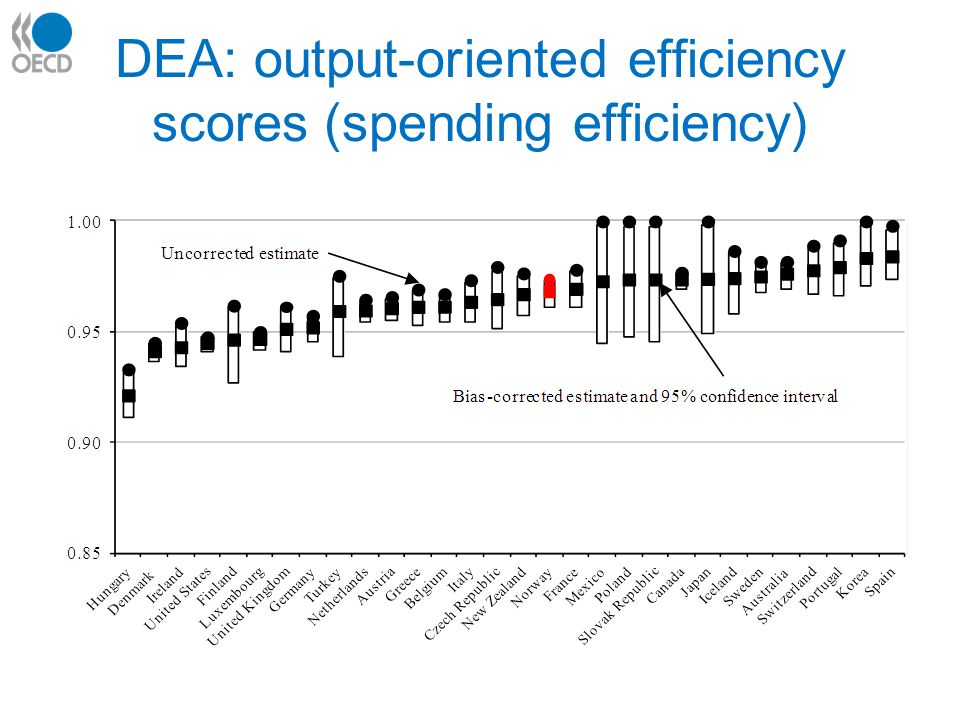 OECD

DEA: output-oriented efficiency scores (spending efficiency)

1.00
0.95
0.90
0.85

Uncorrected estimate

Bias-corrected estimate and 95% confidence interval

Hungary
Denmark
Ireland
United States
Finland
Luxembourg
United Kingdom
Germany
Turkey
Netherlands
Austria
Greece
Belgium
Italy
Czech Republic
New Zealand
Norway
France
Mexico
Poland
Slovak Republic
Canada
Japan
Iceland
Sweden
Australia
Switzerland
Portugal
Korea
Spain